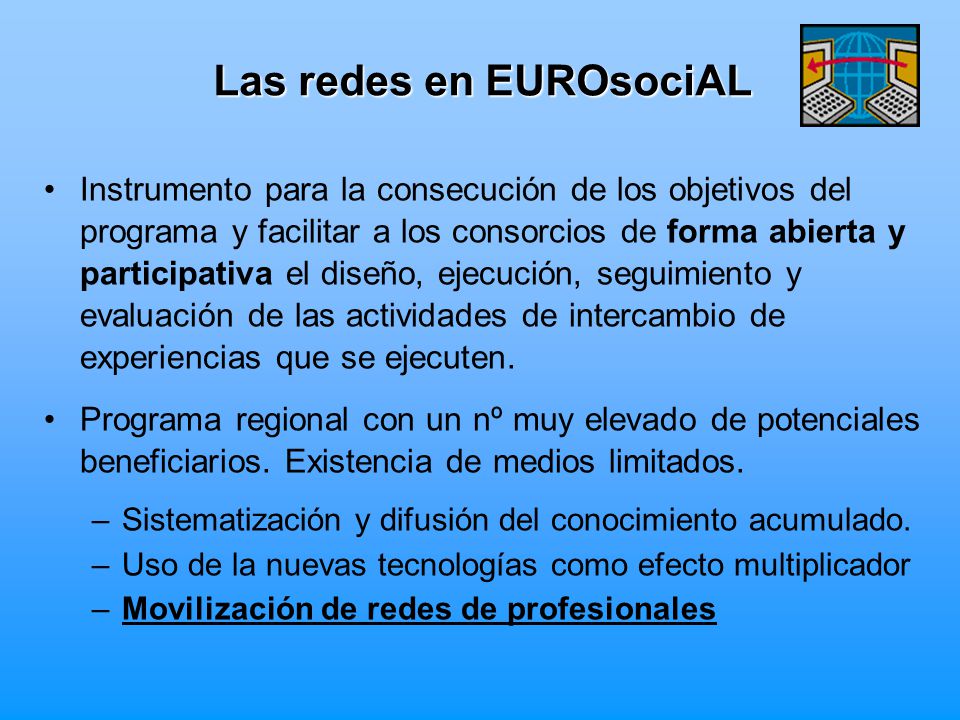 Las redes en EUROsociAL

• Instrumento para la consecución de los objetivos del programa y facilitar a los consorcios de forma abierta y participativa el diseño, ejecución, seguimiento y evaluación de las actividades de intercambio de experiencias que se ejecuten.

• Programa regional con un nº muy elevado de potenciales beneficiarios. Existencia de medios limitados.

– Sistematización y difusión del conocimiento acumulado.
– Uso de la nuevas tecnologías como efecto multiplicador
– Movilización de redes de profesionales